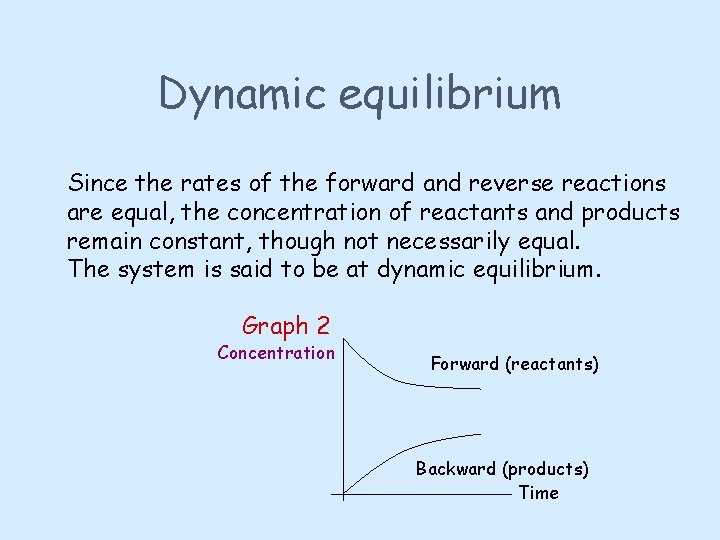 Dynamic equilibrium

Since the rates of the forward and reverse reactions are equal, the concentration of reactants and products remain constant, though not necessarily equal.
The system is said to be at dynamic equilibrium.

Graph 2
Concentration
Forward (reactants)
Backward (products)
Time